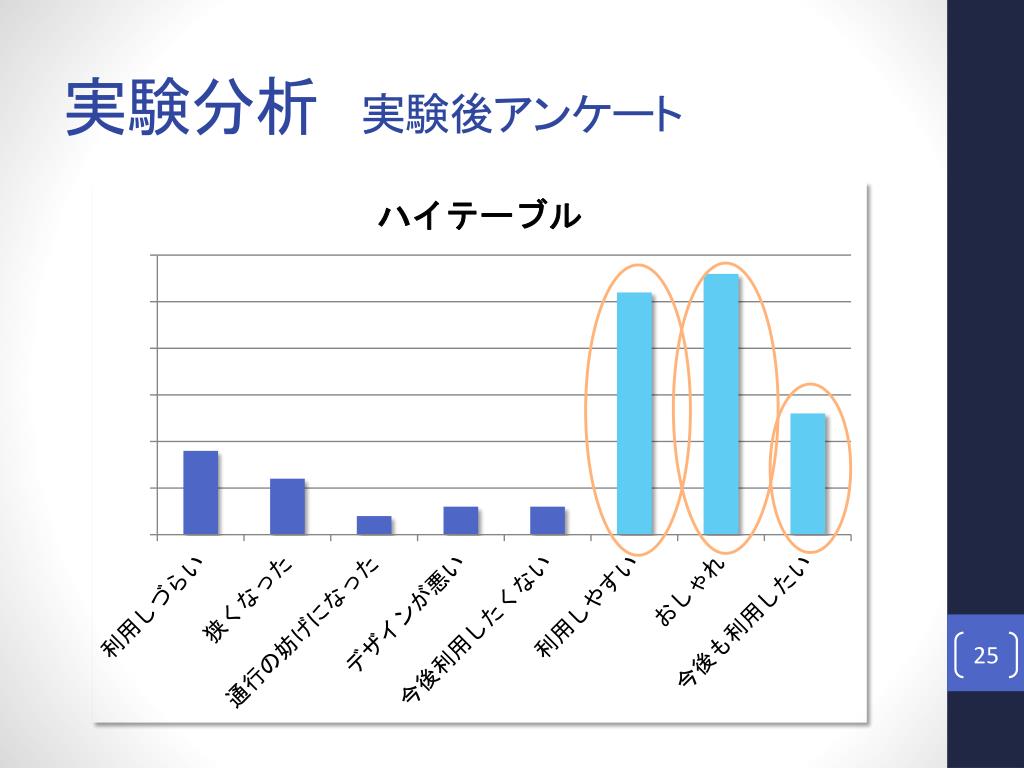 実験分析　実験後アンケート

ハイテーブル

利用しづらい
狭くなった
通行の妨げになった
デザインが悪い
今後利用したくない
利用しやすい
おしゃれ
今後も利用したい

25